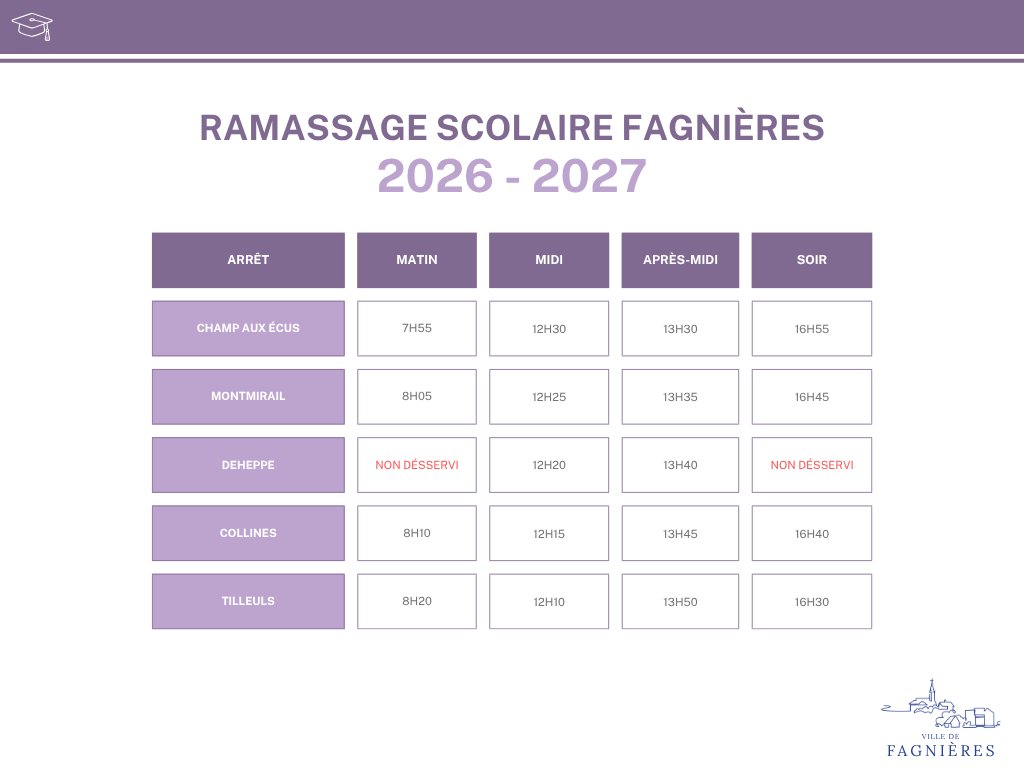 RAMASSAGE SCOLAIRE FAGNIÈRES
2026 - 2027

| ARRÊT | MATIN | MIDI | APRÈS-MIDI | SOIR |
|---|---|---|---|---|
| CHAMP AUX ÉCUS | 7H55 | 12H30 | 13H30 | 16H55 |
| MONTMIRAIL | 8H05 | 12H25 | 13H35 | 16H45 |
| DEHEPPE | NON DÉSSERVI | 12H20 | 13H40 | NON DÉSSERVI |
| COLLINES | 8H10 | 12H15 | 13H45 | 16H40 |
| TILLEULS | 8H20 | 12H10 | 13H50 | 16H30 |

VILLE DE
FAGNIÈRES